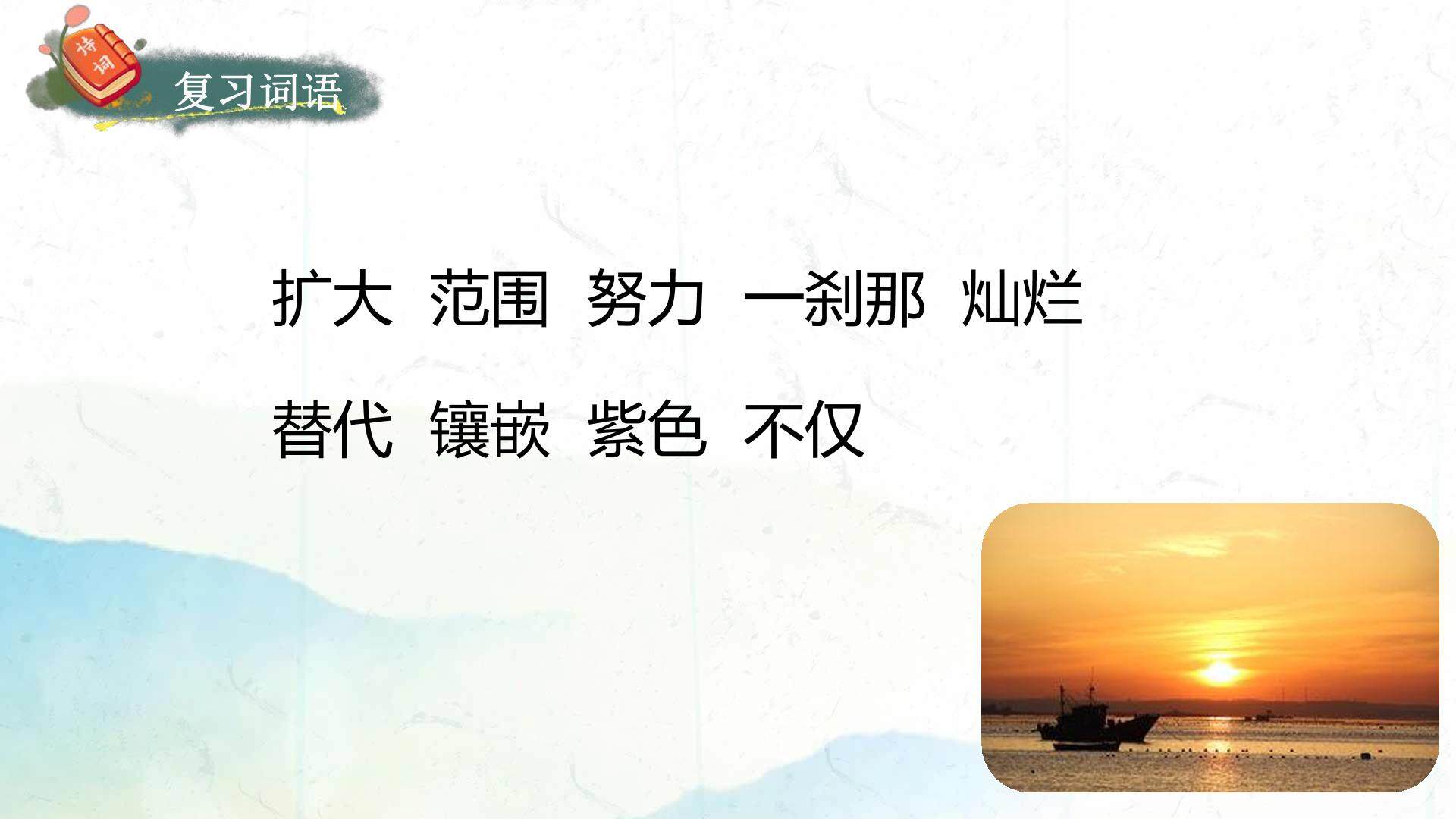 诗词

复习词语

扩大 范围 努力 一刹那 灿烂

替代 镶嵌 紫色 不仅